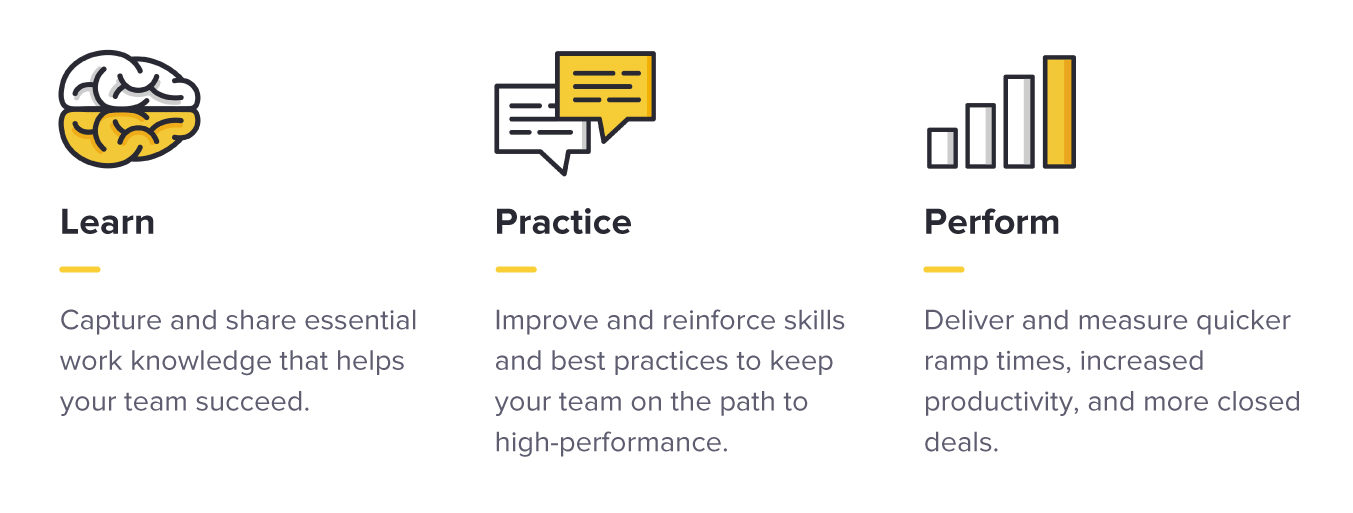 Learn

Capture and share essential work knowledge that helps your team succeed.

Practice

Improve and reinforce skills and best practices to keep your team on the path to high-performance.

Perform

Deliver and measure quicker ramp times, increased productivity, and more closed deals.